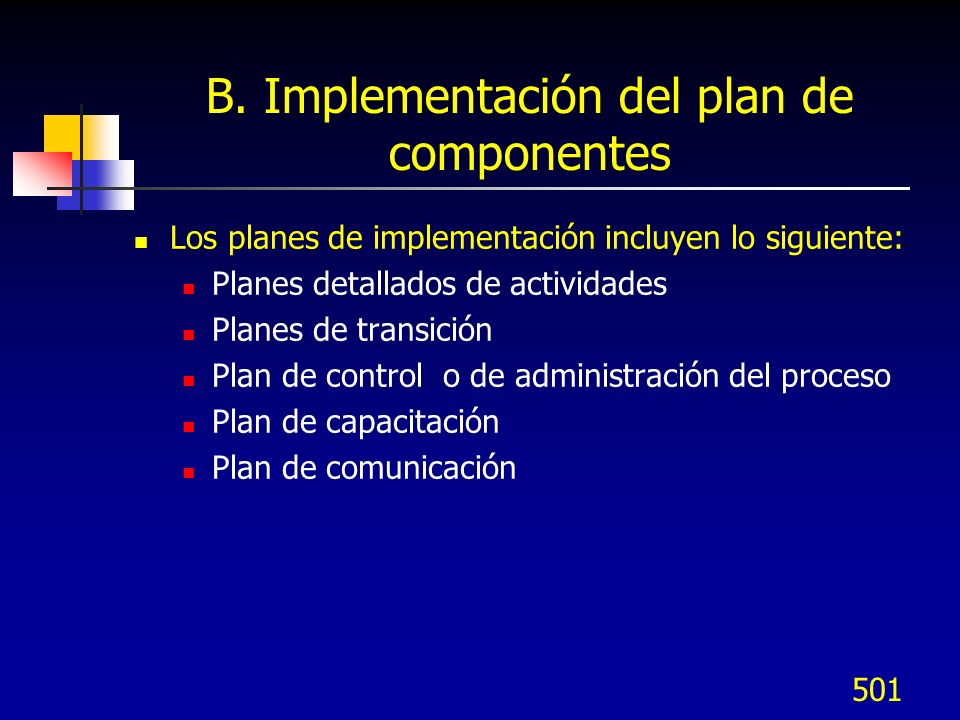 B. Implementación del plan de componentes

- Los planes de implementación incluyen lo siguiente:
  - Planes detallados de actividades
  - Planes de transición
  - Plan de control  o de administración del proceso
  - Plan de capacitación
  - Plan de comunicación

501